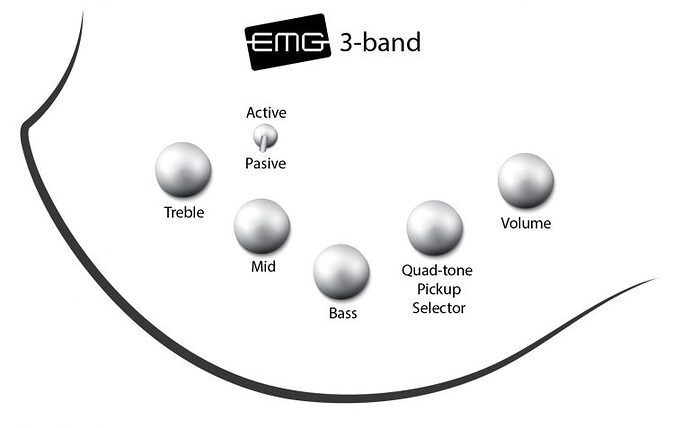 EMG 3-band

Active

Pasive

Treble

Mid

Bass

Quad-tone Pickup Selector

Volume